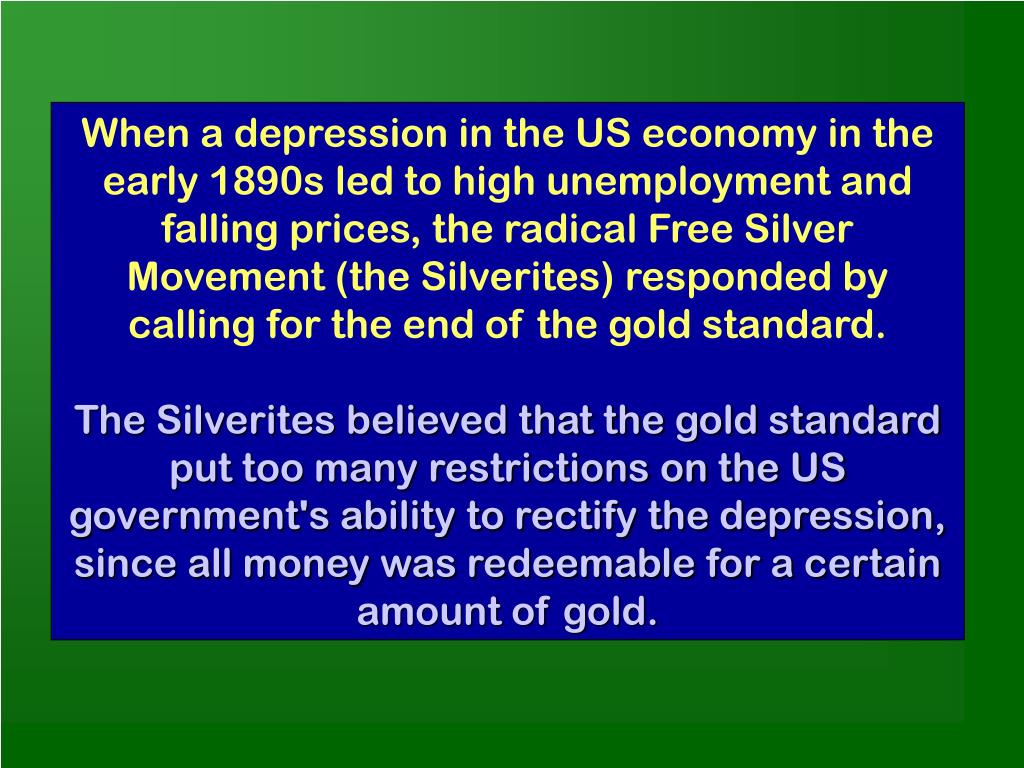 When a depression in the US economy in the early 1890s led to high unemployment and falling prices, the radical Free Silver Movement (the Silverites) responded by calling for the end of the gold standard.

The Silverites believed that the gold standard put too many restrictions on the US government's ability to rectify the depression, since all money was redeemable for a certain amount of gold.